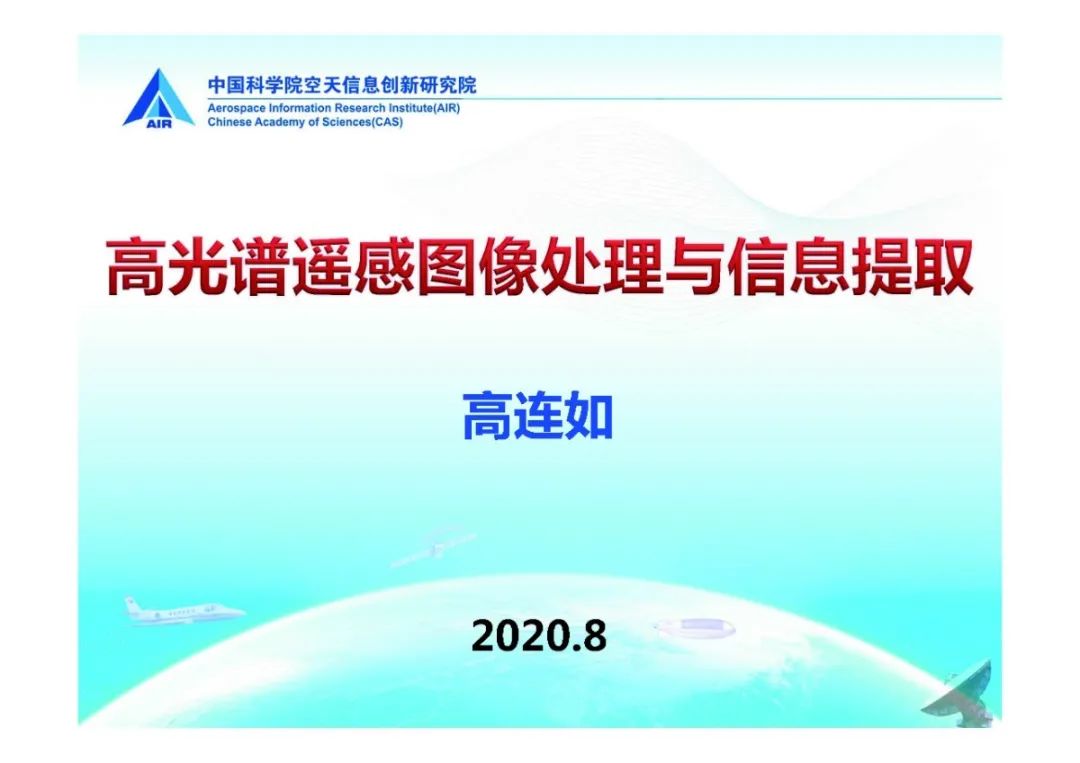 AIR

中国科学院空天信息创新研究院
Aerospace Information Research Institute(AIR)
Chinese Academy of Sciences(CAS)

高光谱遥感图像处理与信息提取

高连如

2020.8